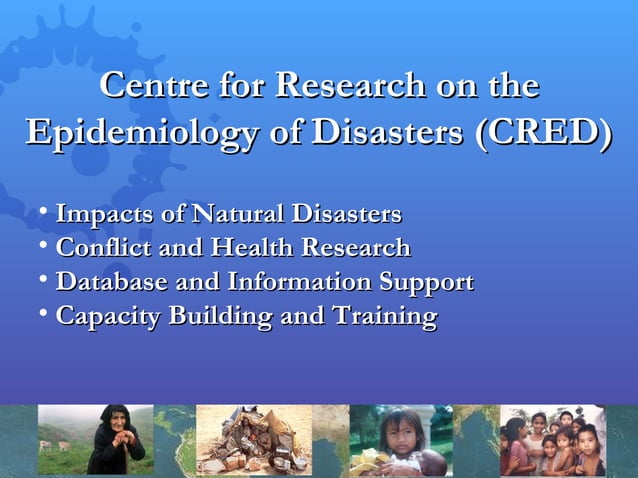 Centre for Research on the Epidemiology of Disasters (CRED)

• Impacts of Natural Disasters
• Conflict and Health Research
• Database and Information Support
• Capacity Building and Training